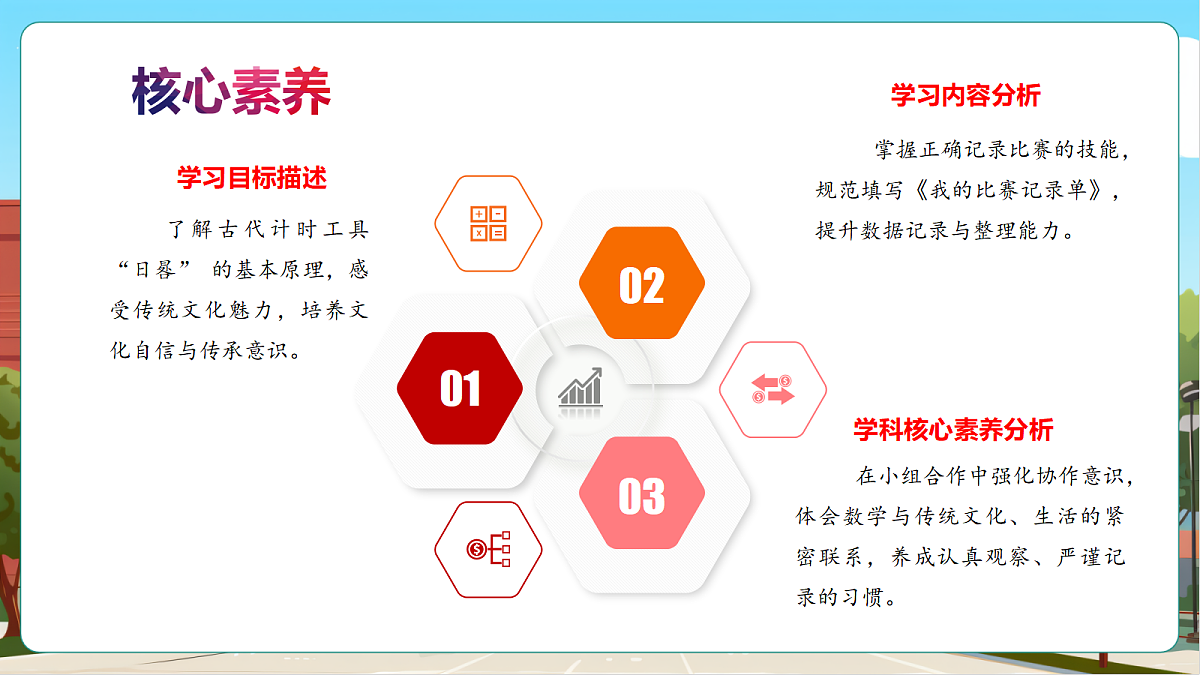 核心素养

学习目标描述

了解古代计时工具“日晷”的基本原理，感受传统文化魅力，培养文化自信与传承意识。

01

02

03

学习内容分析

掌握正确记录比赛的技能，规范填写《我的比赛记录单》，提升数据记录与整理能力。

学科核心素养分析

在小组合作中强化协作意识，体会数学与传统文化、生活的紧密联系，养成认真观察、严谨记录的习惯。